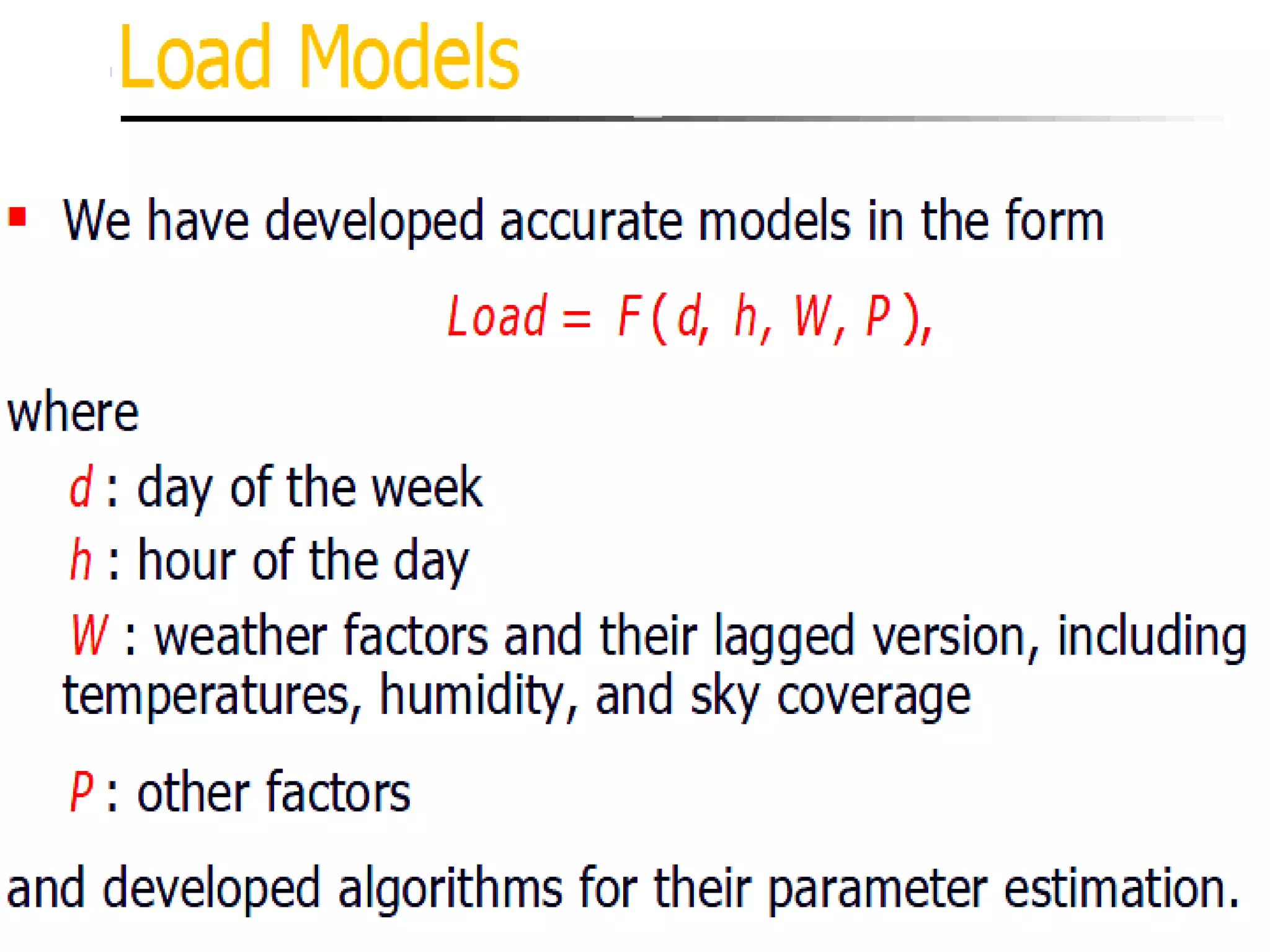 Load Models

We have developed accurate models in the form

$Load = F(d, h, W, P),$

where

$d$ : day of the week

$h$ : hour of the day

$W$ : weather factors and their lagged version, including temperatures, humidity, and sky coverage

$P$ : other factors

and developed algorithms for their parameter estimation.